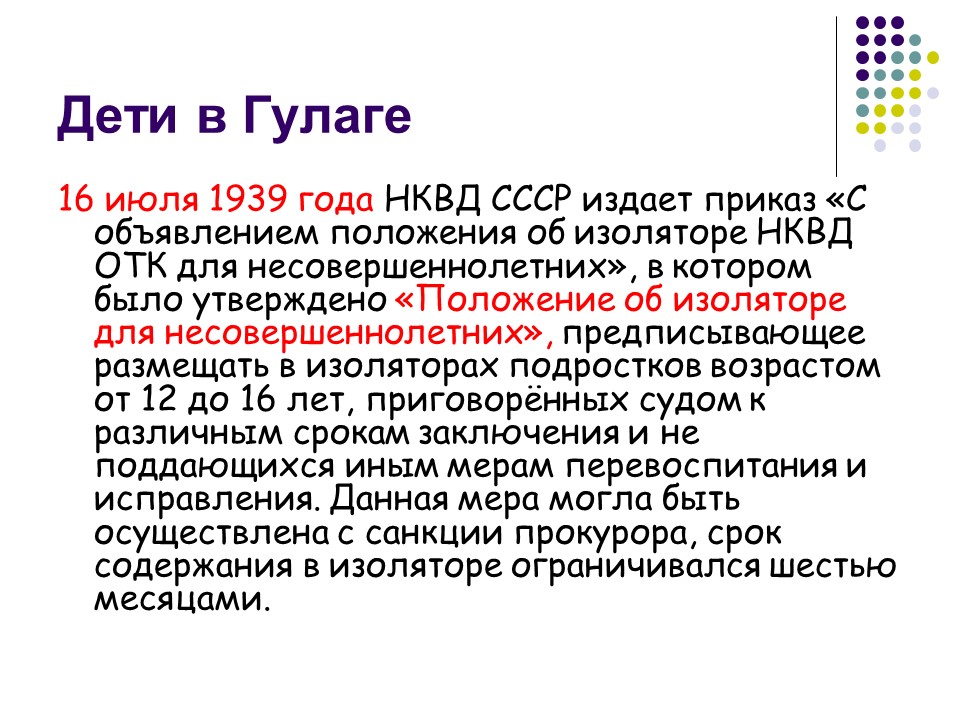 Дети в Гулаге

16 июля 1939 года НКВД СССР издает приказ «С объявлением положения об изоляторе НКВД ОТК для несовершеннолетних», в котором было утверждено «Положение об изоляторе для несовершеннолетних», предписывающее размещать в изоляторах подростков возрастом от 12 до 16 лет, приговорённых судом к различным срокам заключения и не поддающихся иным мерам перевоспитания и исправления. Данная мера могла быть осуществлена с санкции прокурора, срок содержания в изоляторе ограничивался шестью месяцами.